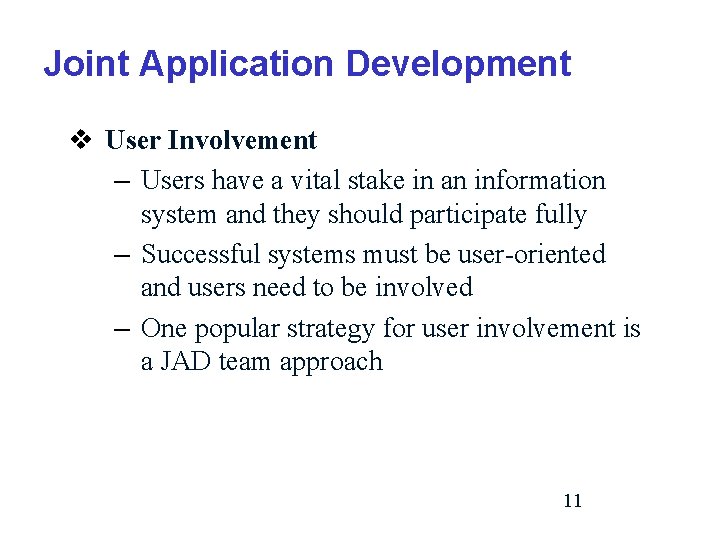 Joint Application Development

❖ User Involvement

– Users have a vital stake in an information system and they should participate fully

– Successful systems must be user-oriented and users need to be involved

– One popular strategy for user involvement is a JAD team approach

11